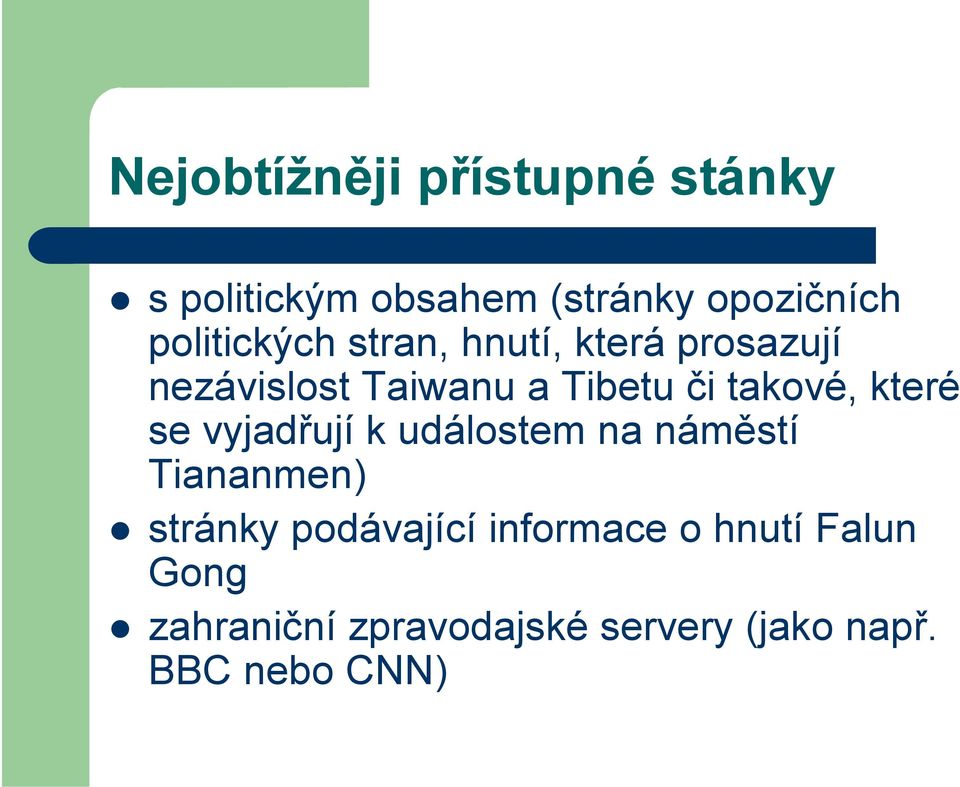 Nejobtížněji přístupné stánky

- s politickým obsahem (stránky opozičních politických stran, hnutí, která prosazují nezávislost Taiwanu a Tibetu či takové, které se vyjadřují k událostem na náměstí Tiananmen)
- stránky podávající informace o hnutí Falun Gong
- zahraniční zpravodajské servery (jako např. BBC nebo CNN)